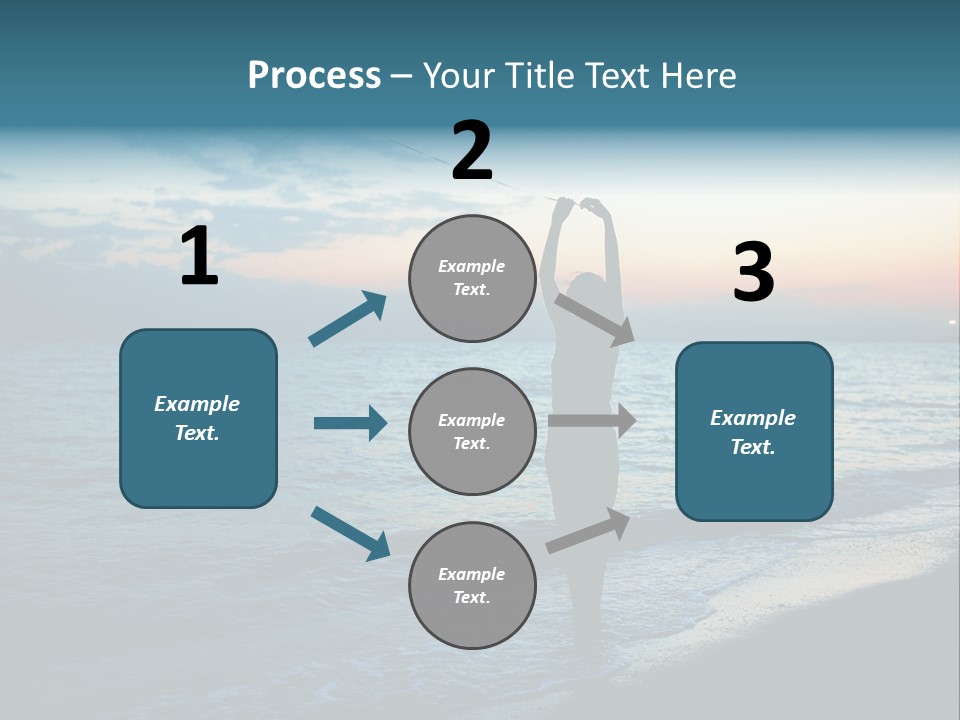 Process – Your Title Text Here

1

Example Text.

2

Example Text.

Example Text.

Example Text.

3

Example Text.